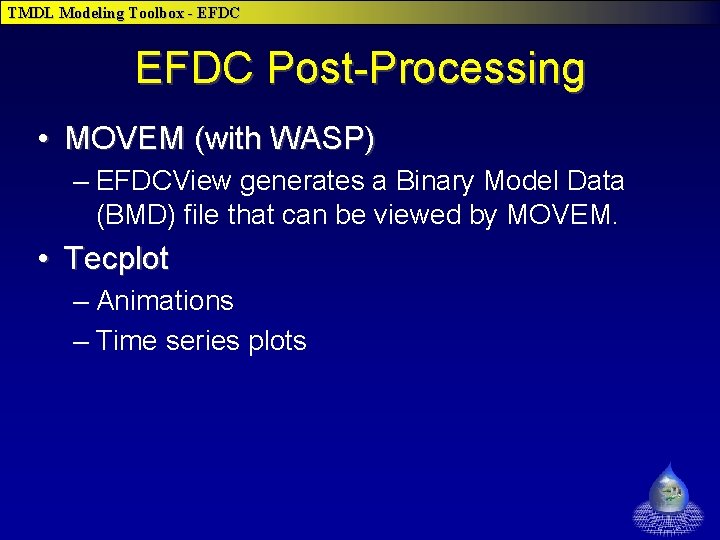 TMDL Modeling Toolbox - EFDC

EFDC Post-Processing

• MOVEM (with WASP)
– EFDCView generates a Binary Model Data (BMD) file that can be viewed by MOVEM.

• Tecplot
– Animations
– Time series plots